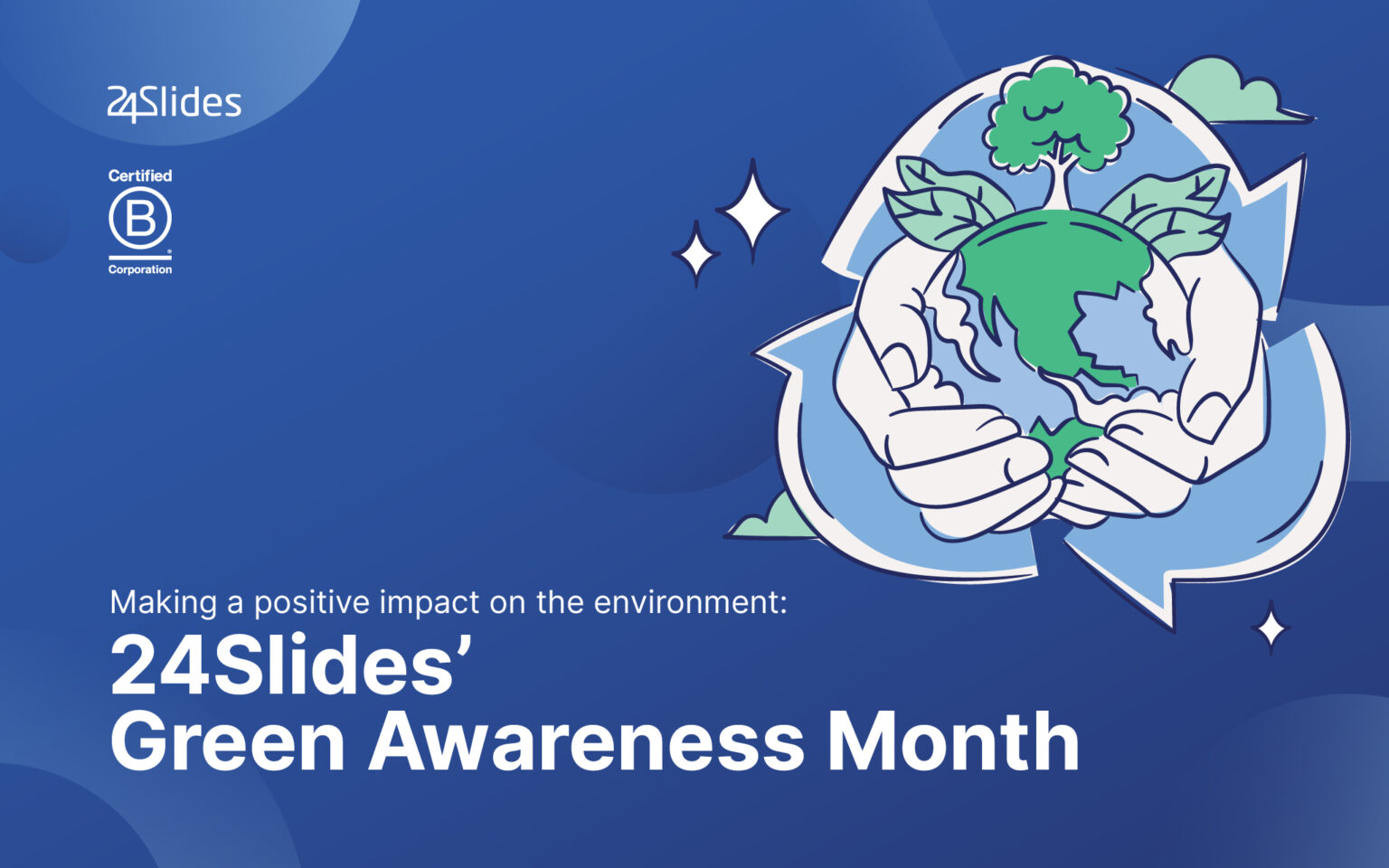 24Slides

Certified
B
Corporation

Making a positive impact on the environment:
24Slides'
Green Awareness Month